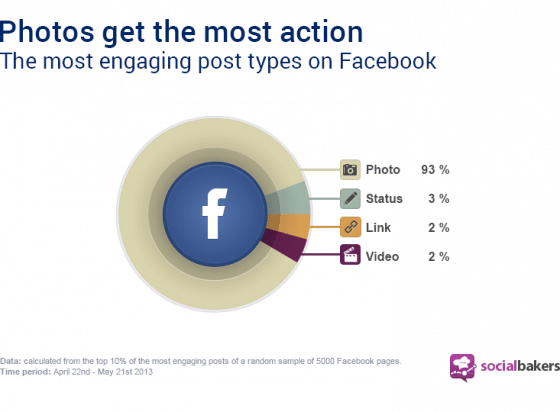 Photos get the most action
The most engaging post types on Facebook

f

Photo 93 %
Status 3 %
Link 2 %
Video 2 %

Data: calculated from the top 10% of the most engaging posts of a random sample of 5000 Facebook pages.
Time period: April 22nd - May 21st 2013

socialbakers